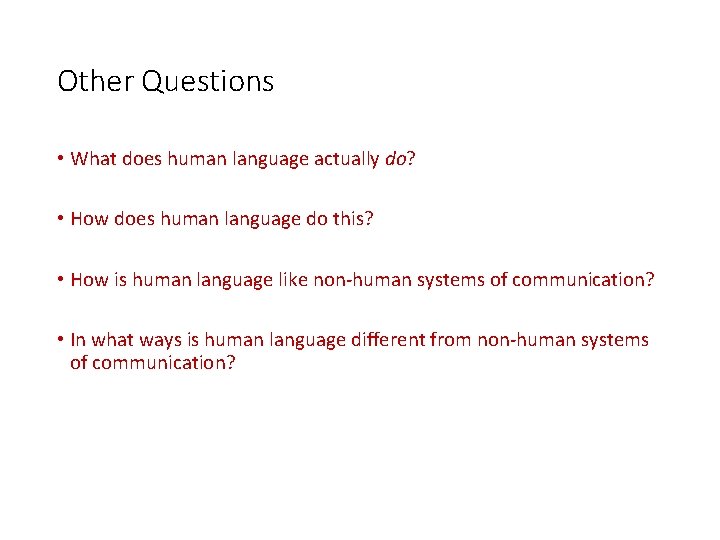 Other Questions

• What does human language actually do?

• How does human language do this?

• How is human language like non-human systems of communication?

• In what ways is human language different from non-human systems of communication?